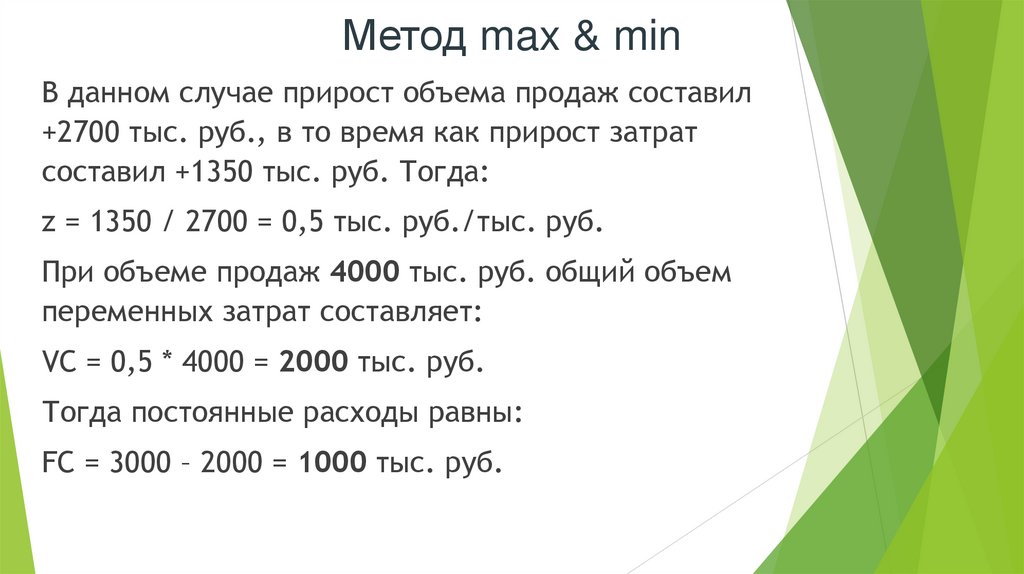 Метод max & min

В данном случае прирост объема продаж составил +2700 тыс. руб., в то время как прирост затрат составил +1350 тыс. руб. Тогда:

z = 1350 / 2700 = 0,5 тыс. руб./тыс. руб.

При объеме продаж 4000 тыс. руб. общий объем переменных затрат составляет:

VC = 0,5 * 4000 = 2000 тыс. руб.

Тогда постоянные расходы равны:

FC = 3000 – 2000 = 1000 тыс. руб.